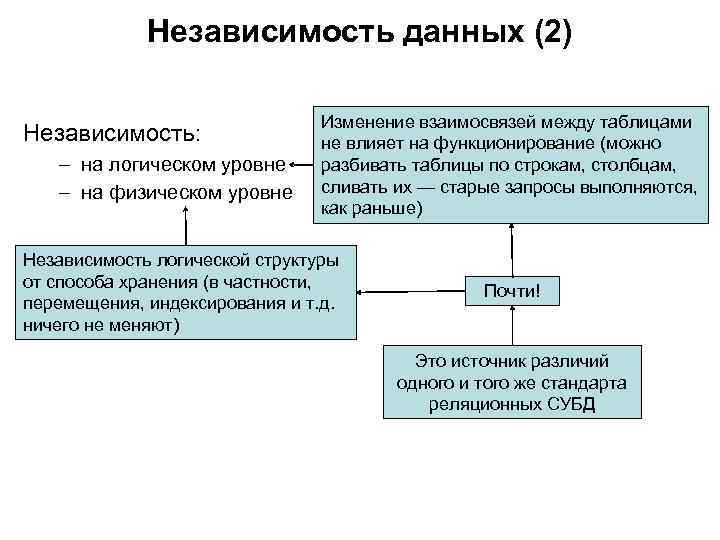 Независимость данных (2)

Независимость:
– на логическом уровне
– на физическом уровне

Изменение взаимосвязей между таблицами не влияет на функционирование (можно разбивать таблицы по строкам, столбцам, сливать их — старые запросы выполняются, как раньше)

Независимость логической структуры от способа хранения (в частности, перемещения, индексирования и т.д. ничего не меняют)

Почти!

Это источник различий одного и того же стандарта реляционных СУБД